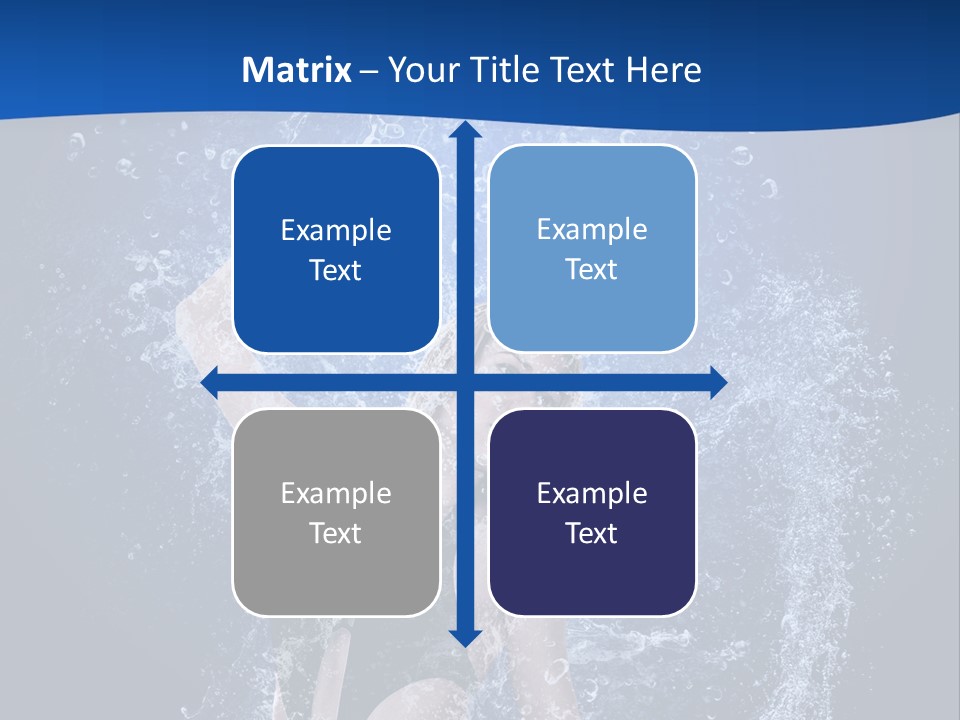 Matrix – Your Title Text Here

Example Text

Example Text

Example Text

Example Text